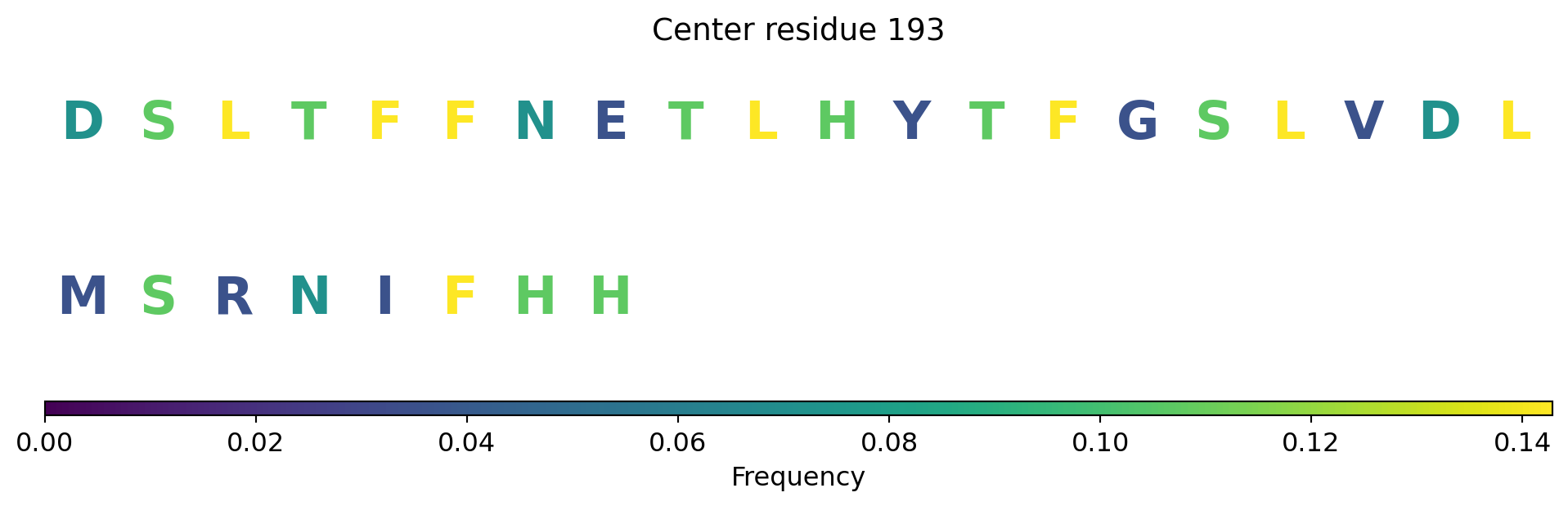 Center residue 193

D S L T F F N E T L H Y T F G S L V D L

M S R N I F H H

0.00 0.02 0.04 0.06 0.08 0.10 0.12 0.14

Frequency